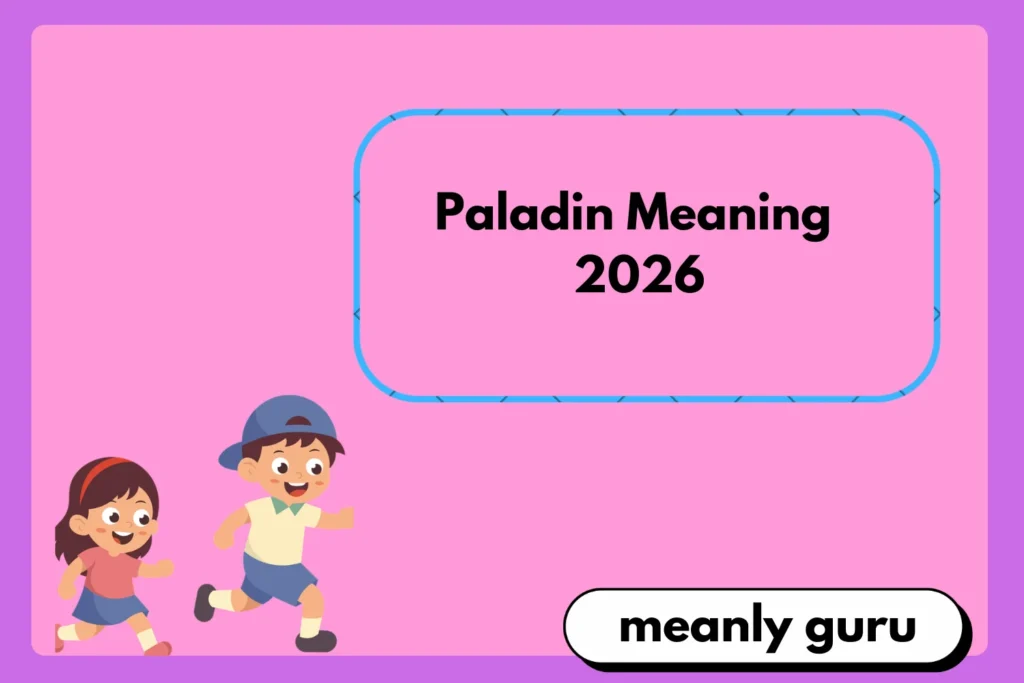 Paladin Meaning 2026

meanly guru